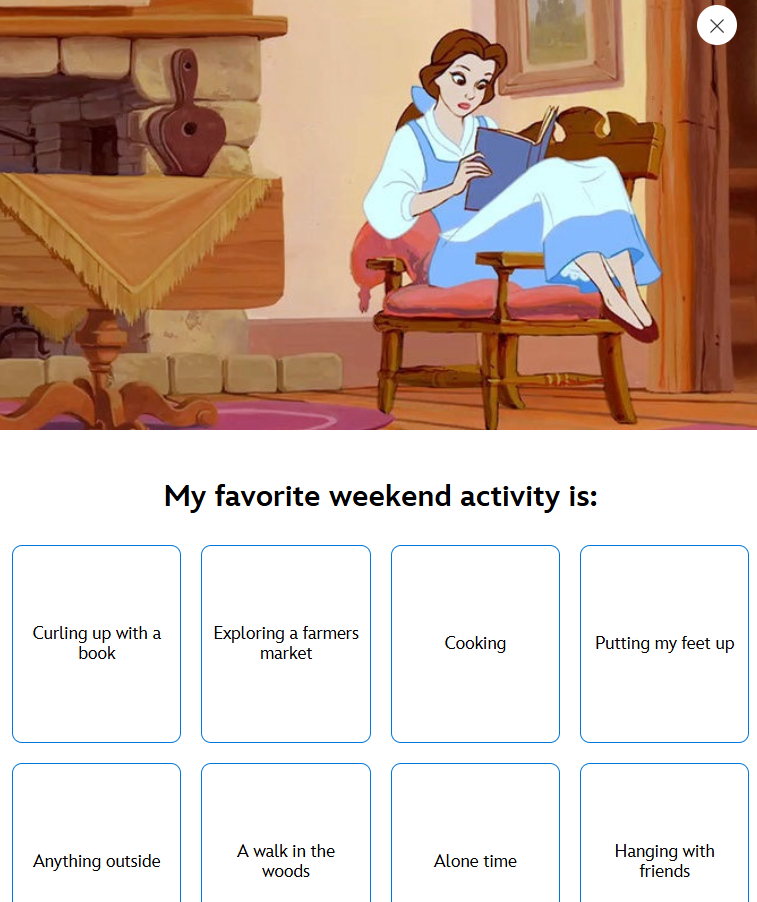 My favorite weekend activity is:

Curling up with a book

Exploring a farmers market

Cooking

Putting my feet up

Anything outside

A walk in the woods

Alone time

Hanging with friends